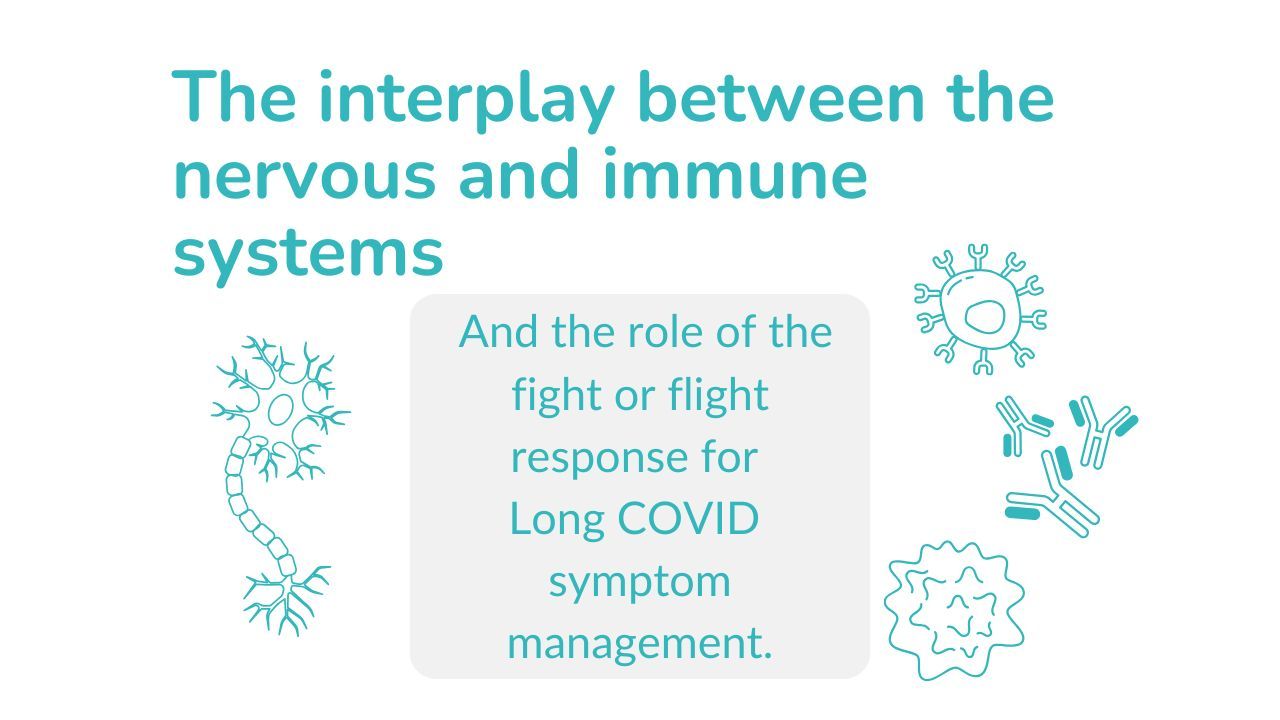 The interplay between the nervous and immune systems

And the role of the fight or flight response for Long COVID symptom management.